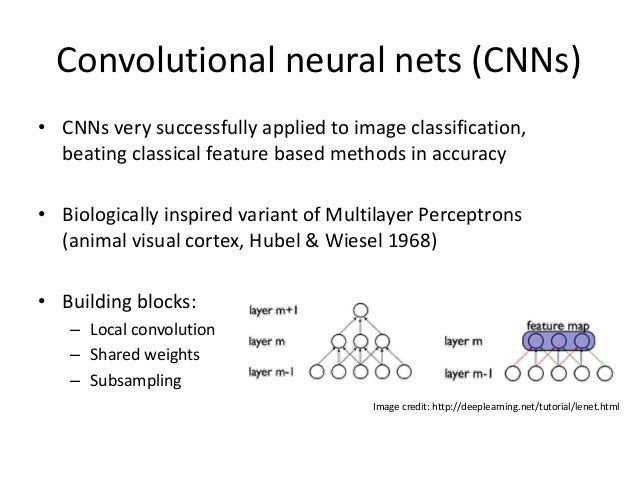 Convolutional neural nets (CNNs)

• CNNs very successfully applied to image classification, beating classical feature based methods in accuracy

• Biologically inspired variant of Multilayer Perceptrons (animal visual cortex, Hubel & Wiesel 1968)

• Building blocks:
– Local convolution
– Shared weights
– Subsampling

layer m+1
layer m
layer m-1

feature map
layer m
layer m-1

Image credit: http://deeplearning.net/tutorial/lenet.html